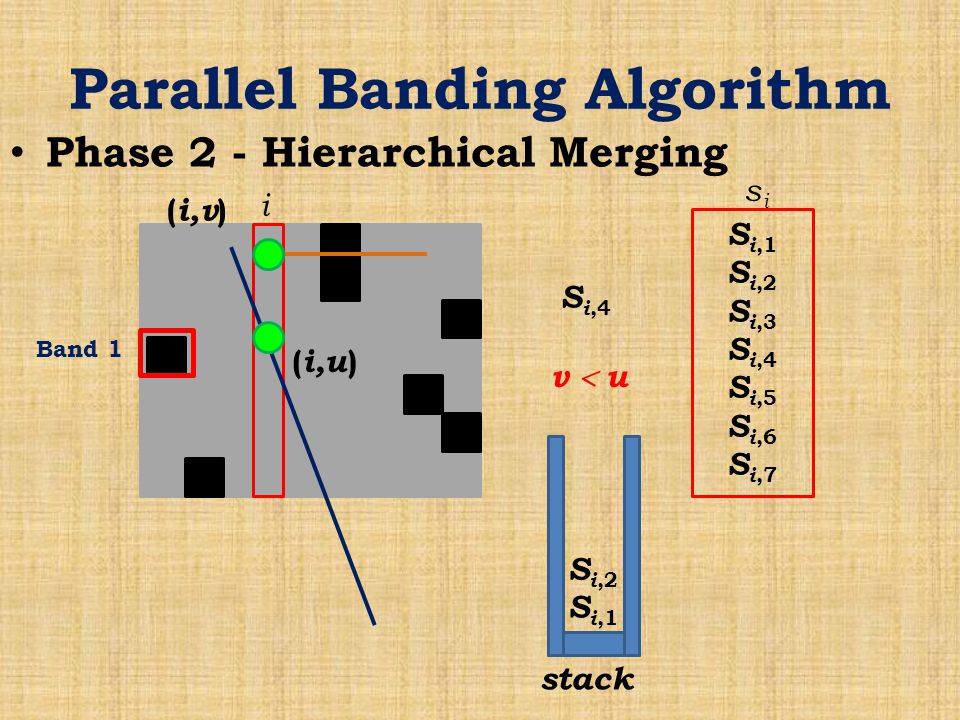 Parallel Banding Algorithm

• Phase 2 - Hierarchical Merging

$(i,v)$ $i$

Band 1

$(i,u)$

$S_{i,4}$

$v < u$

$S_{i,2}$
$S_{i,1}$

stack

$S_i$

$S_{i,1}$
$S_{i,2}$
$S_{i,3}$
$S_{i,4}$
$S_{i,5}$
$S_{i,6}$
$S_{i,7}$